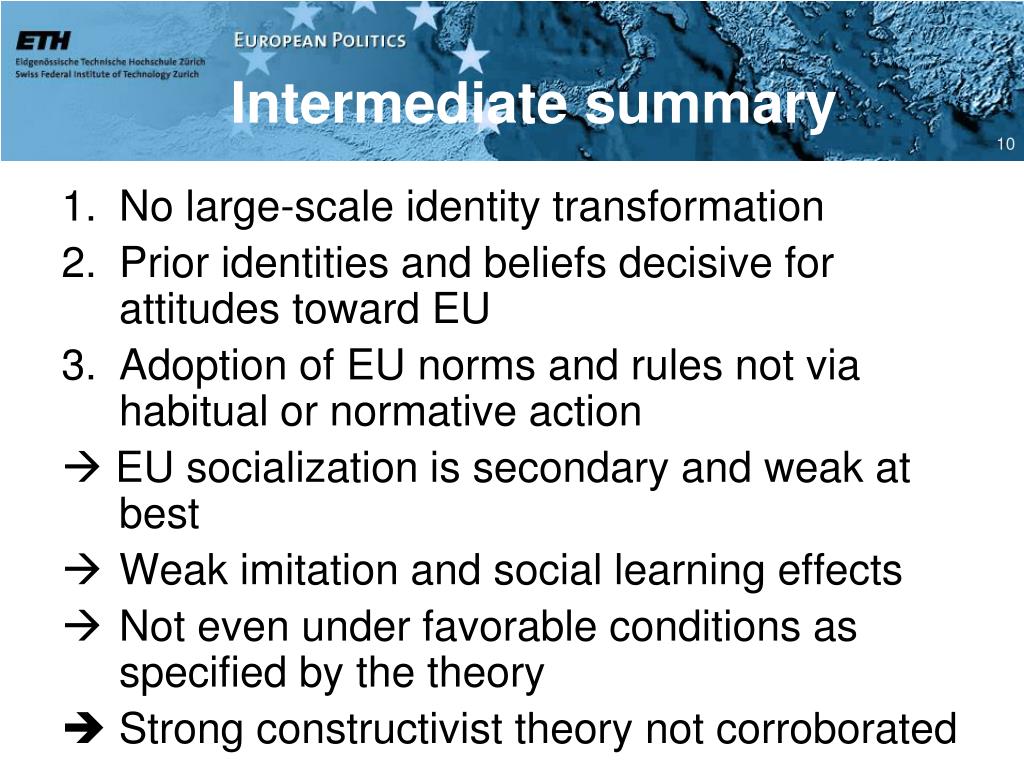 ETH
Eidgenössische Technische Hochschule Zürich
Swiss Federal Institute of Technology Zurich

EUROPEAN POLITICS

Intermediate summary

10

1. No large-scale identity transformation
2. Prior identities and beliefs decisive for attitudes toward EU
3. Adoption of EU norms and rules not via habitual or normative action

→ EU socialization is secondary and weak at best
→ Weak imitation and social learning effects
→ Not even under favorable conditions as specified by the theory
➔ Strong constructivist theory not corroborated